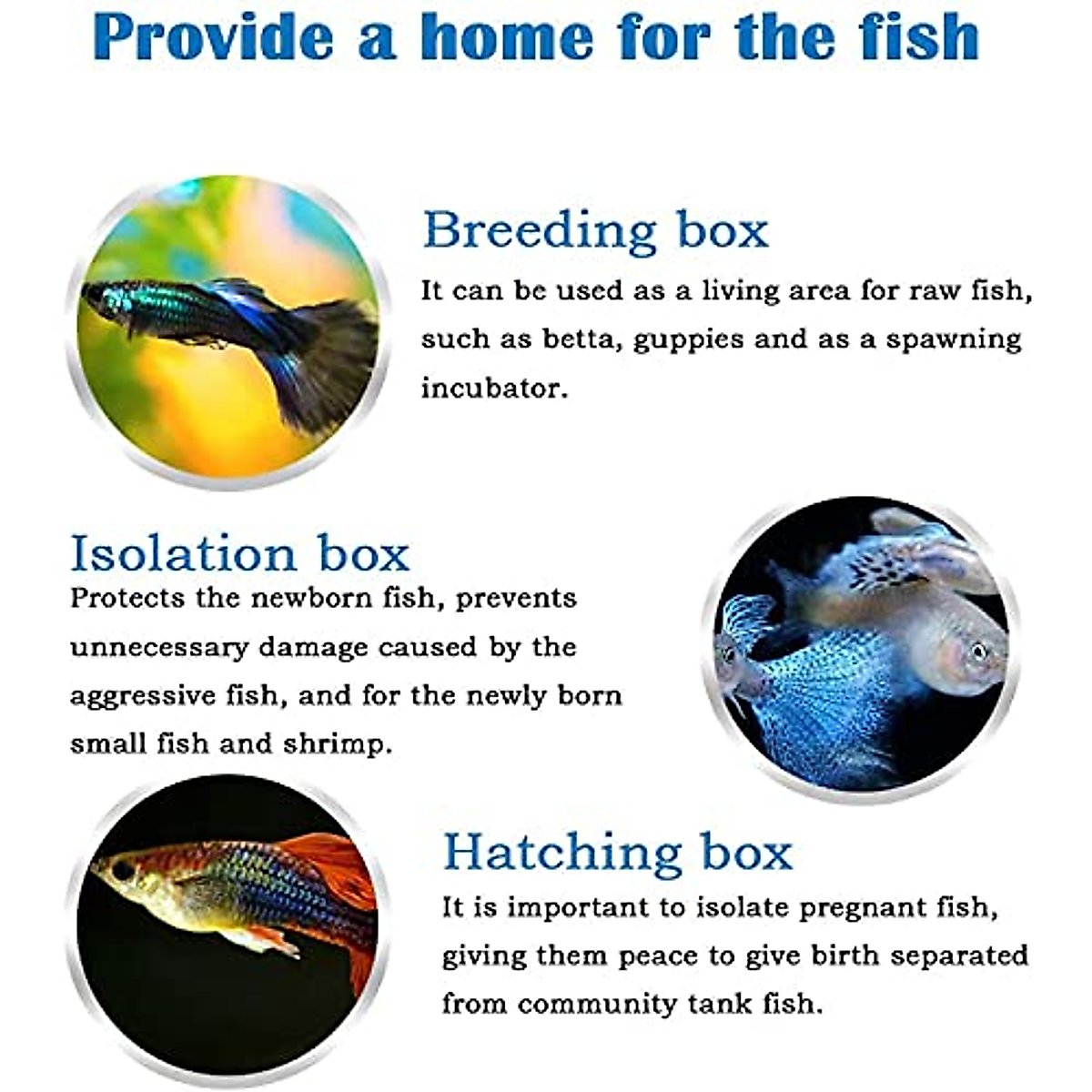 Provide a home for the fish

Breeding box

It can be used as a living area for raw fish, such as betta, guppies and as a spawning incubator.

Isolation box

Protects the newborn fish, prevents unnecessary damage caused by the aggressive fish, and for the newly born small fish and shrimp.

Hatching box

It is important to isolate pregnant fish, giving them peace to give birth separated from community tank fish.